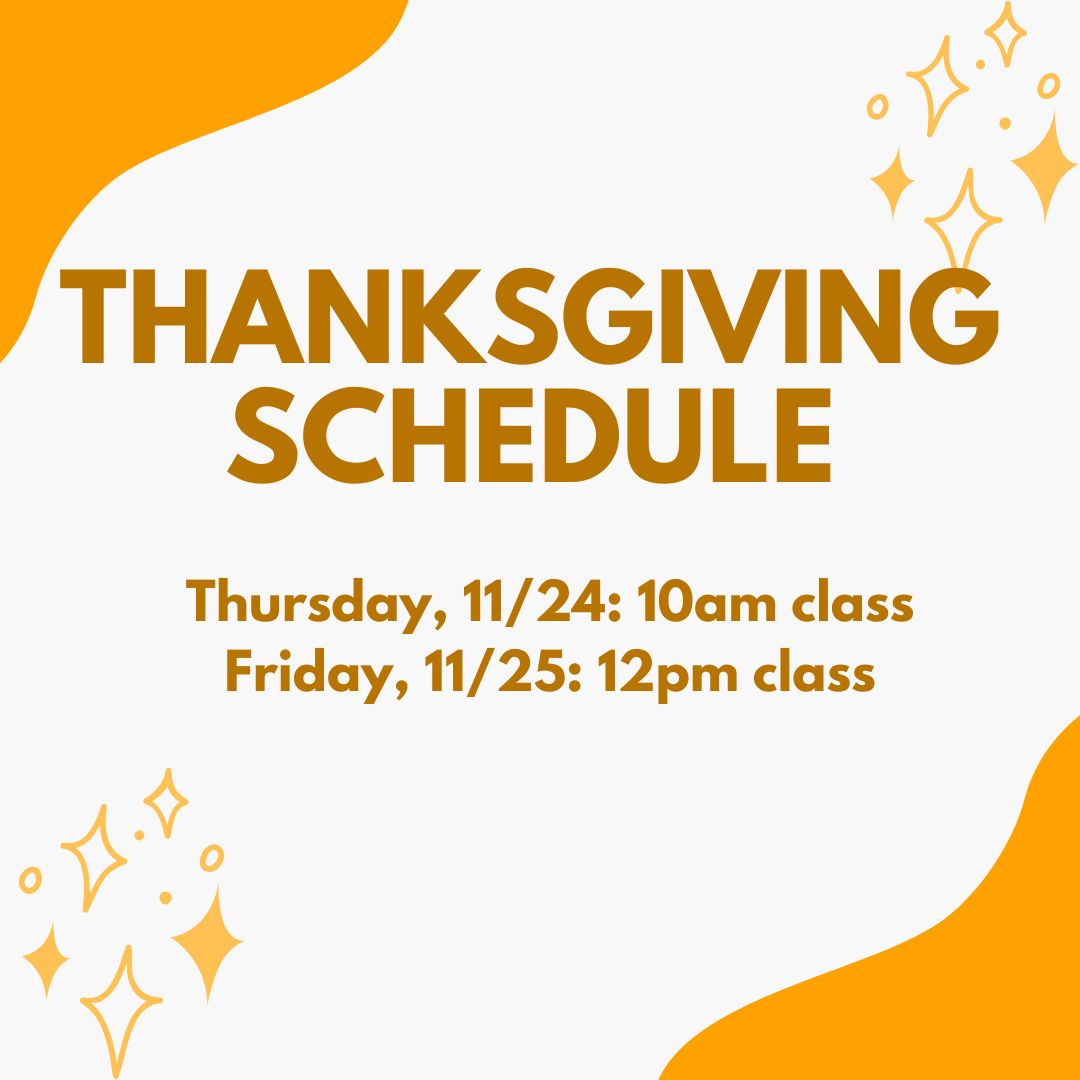 THANKSGIVING SCHEDULE

Thursday, 11/24: 10am class
Friday, 11/25: 12pm class